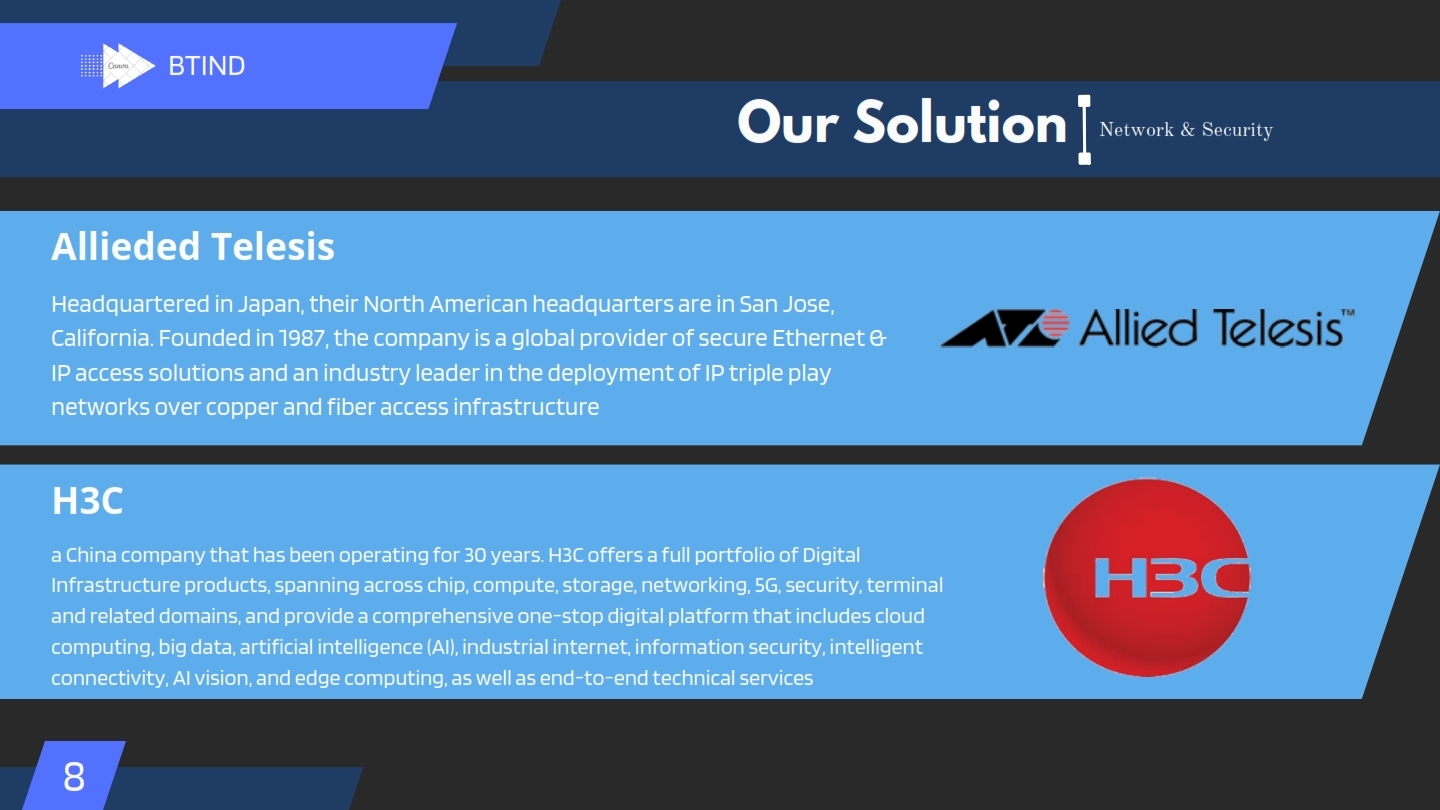 Canva

BTIND

Our Solution

Network & Security

Allieded Telesis

Headquartered in Japan, their North American headquarters are in San Jose, California. Founded in 1987, the company is a global provider of secure Ethernet & IP access solutions and an industry leader in the deployment of IP triple play networks over copper and fiber access infrastructure

Allied Telesis™

H3C

a China company that has been operating for 30 years. H3C offers a full portfolio of Digital Infrastructure products, spanning across chip, compute, storage, networking, 5G, security, terminal and related domains, and provide a comprehensive one-stop digital platform that includes cloud computing, big data, artificial intelligence (AI), industrial internet, information security, intelligent connectivity, AI vision, and edge computing, as well as end-to-end technical services

H3C

8